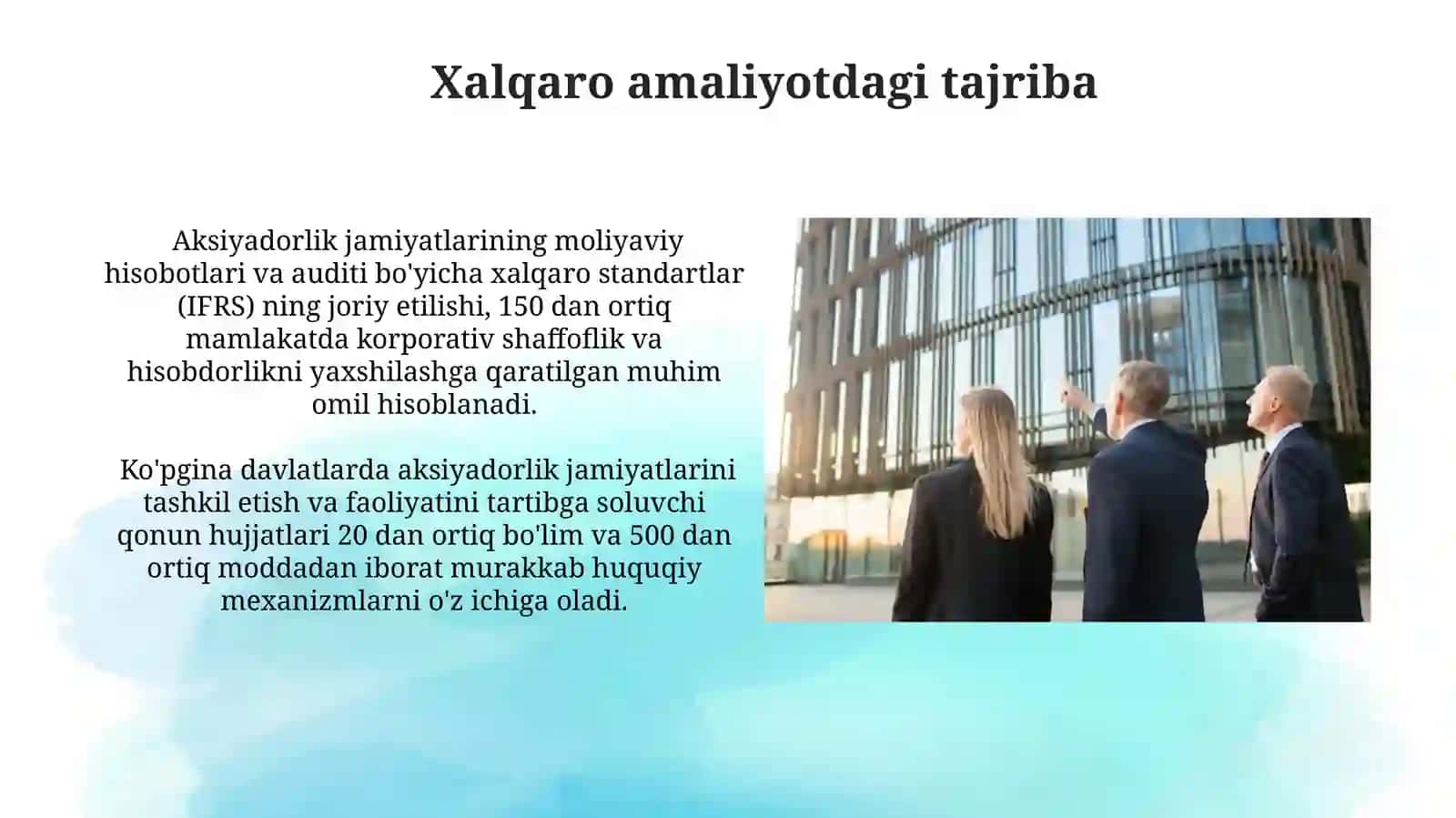 Xalqaro amaliyotdagi tajriba

Aksiyadorlik jamiyatlarining moliyaviy hisobotlari va auditi bo'yicha xalqaro standartlar (IFRS) ning joriy etilishi, 150 dan ortiq mamlakatda korporativ shaffoflik va hisobdorlikni yaxshilashga qaratilgan muhim omil hisoblanadi.

Ko'pgina davlatlarda aksiyadorlik jamiyatlarini tashkil etish va faoliyatini tartibga soluvchi qonun hujjatlari 20 dan ortiq bo'lim va 500 dan ortiq moddadan iborat murakkab huquqiy mexanizmlarni o'z ichiga oladi.